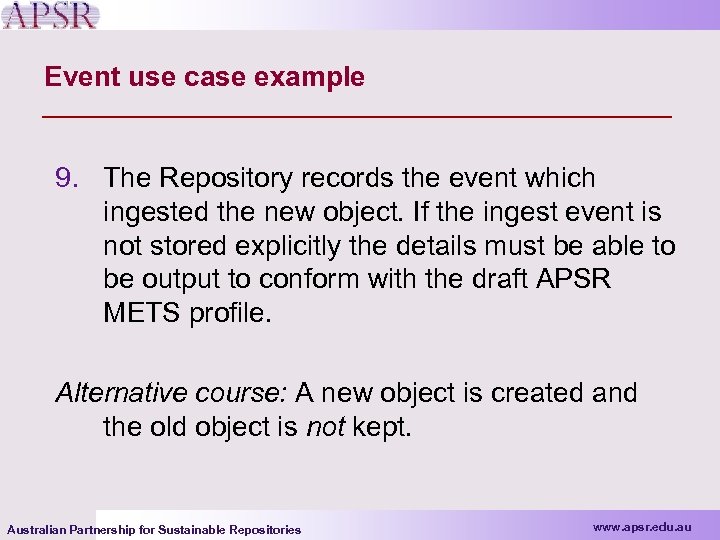 APSR

Event use case example

9. The Repository records the event which ingested the new object. If the ingest event is not stored explicitly the details must be able to be output to conform with the draft APSR METS profile.

Alternative course: A new object is created and the old object is not kept.

Australian Partnership for Sustainable Repositories

www.apsr.edu.au